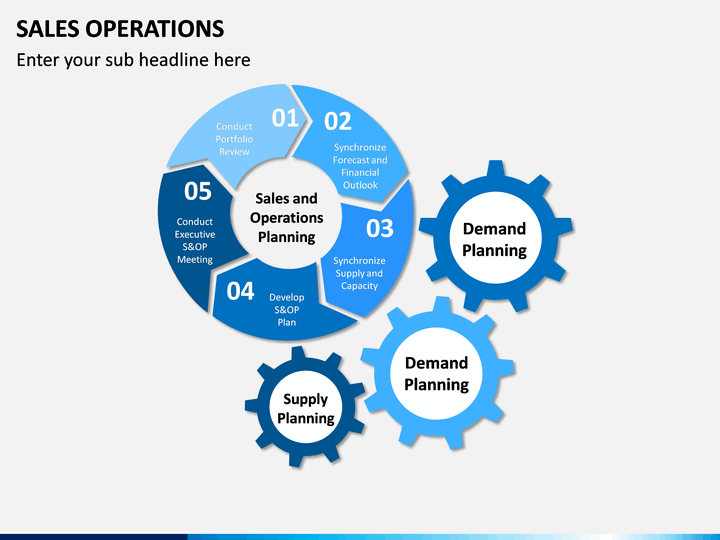 SALES OPERATIONS

Enter your sub headline here

01
Conduct Portfolio Review

02
Synchronize Forecast and Financial Outlook

03
Synchronize Supply and Capacity

04
Develop S&OP Plan

05
Conduct Executive S&OP Meeting

Sales and Operations Planning

Demand Planning

Demand Planning

Supply Planning